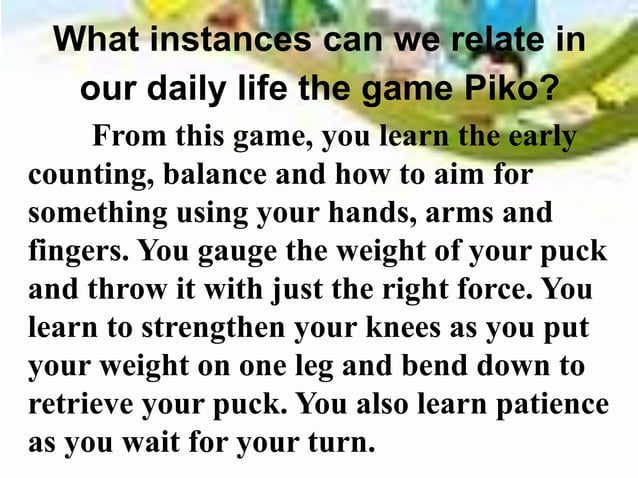 What instances can we relate in our daily life the game Piko?

From this game, you learn the early counting, balance and how to aim for something using your hands, arms and fingers. You gauge the weight of your puck and throw it with just the right force. You learn to strengthen your knees as you put your weight on one leg and bend down to retrieve your puck. You also learn patience as you wait for your turn.